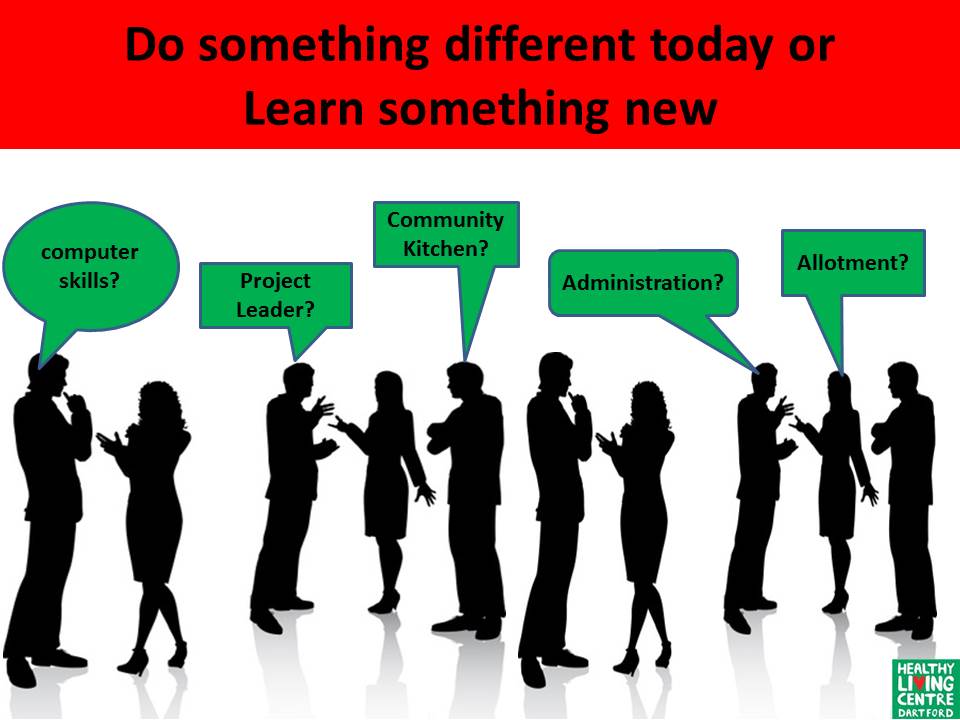 Do something different today or Learn something new

computer skills?

Project Leader?

Community Kitchen?

Administration?

Allotment?

HEALTHY LIVING CENTRE DARTFORD